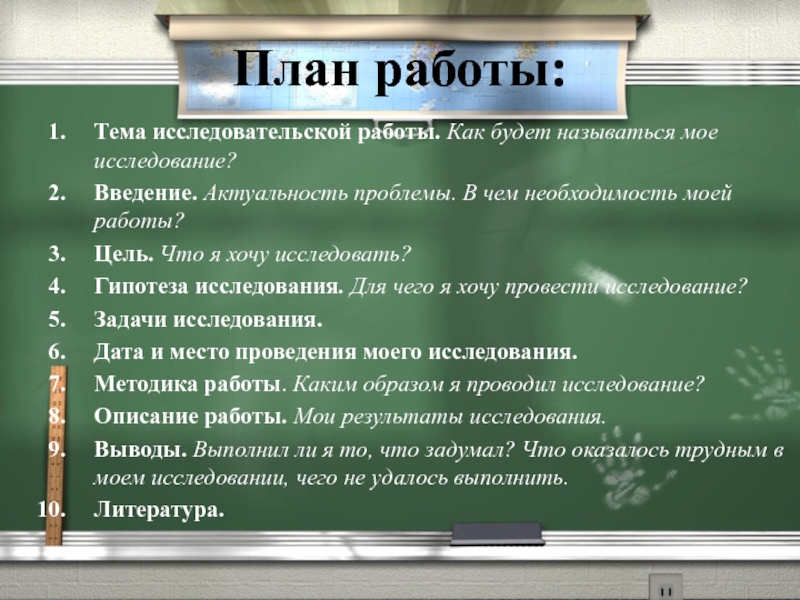 План работы:

1. Тема исследовательской работы. Как будет называться мое исследование?
2. Введение. Актуальность проблемы. В чем необходимость моей работы?
3. Цель. Что я хочу исследовать?
4. Гипотеза исследования. Для чего я хочу провести исследование?
5. Задачи исследования.
6. Дата и место проведения моего исследования.
7. Методика работы. Каким образом я проводил исследование?
8. Описание работы. Мои результаты исследования.
9. Выводы. Выполнил ли я то, что задумал? Что оказалось трудным в моем исследовании, чего не удалось выполнить.
10. Литература.